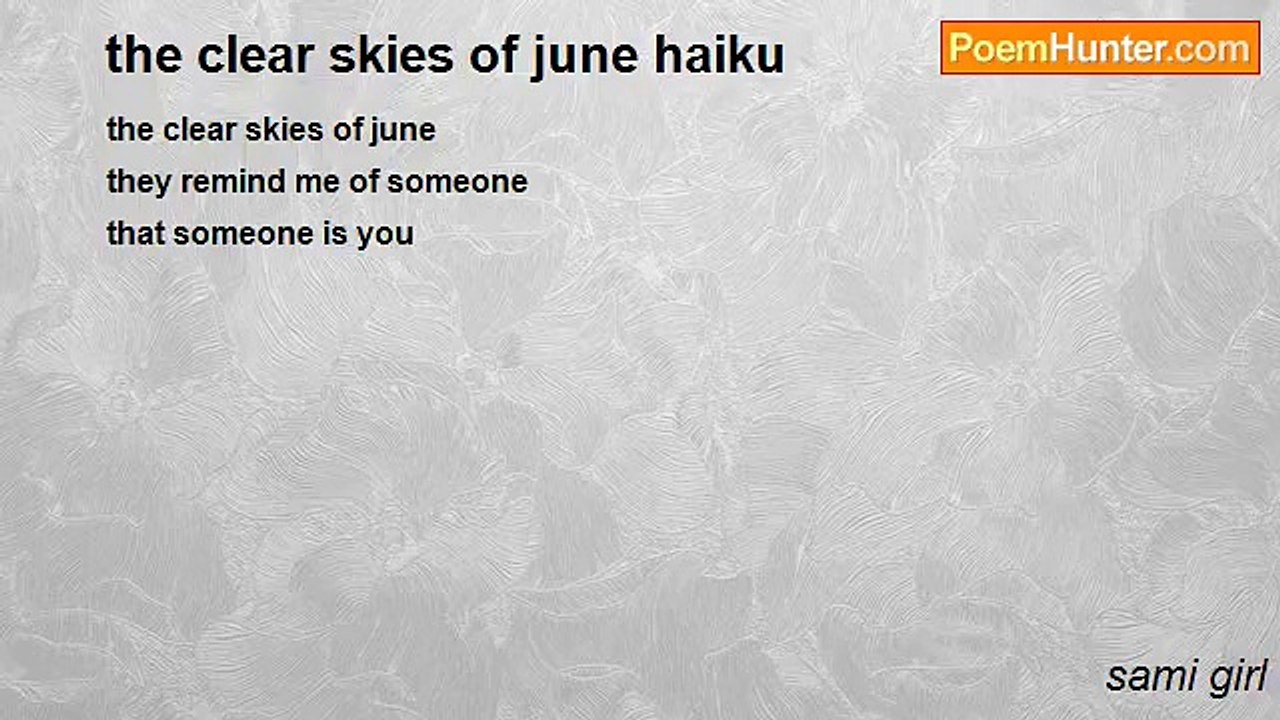 the clear skies of june haiku

PoemHunter.com

the clear skies of june
they remind me of someone
that someone is you

sami girl